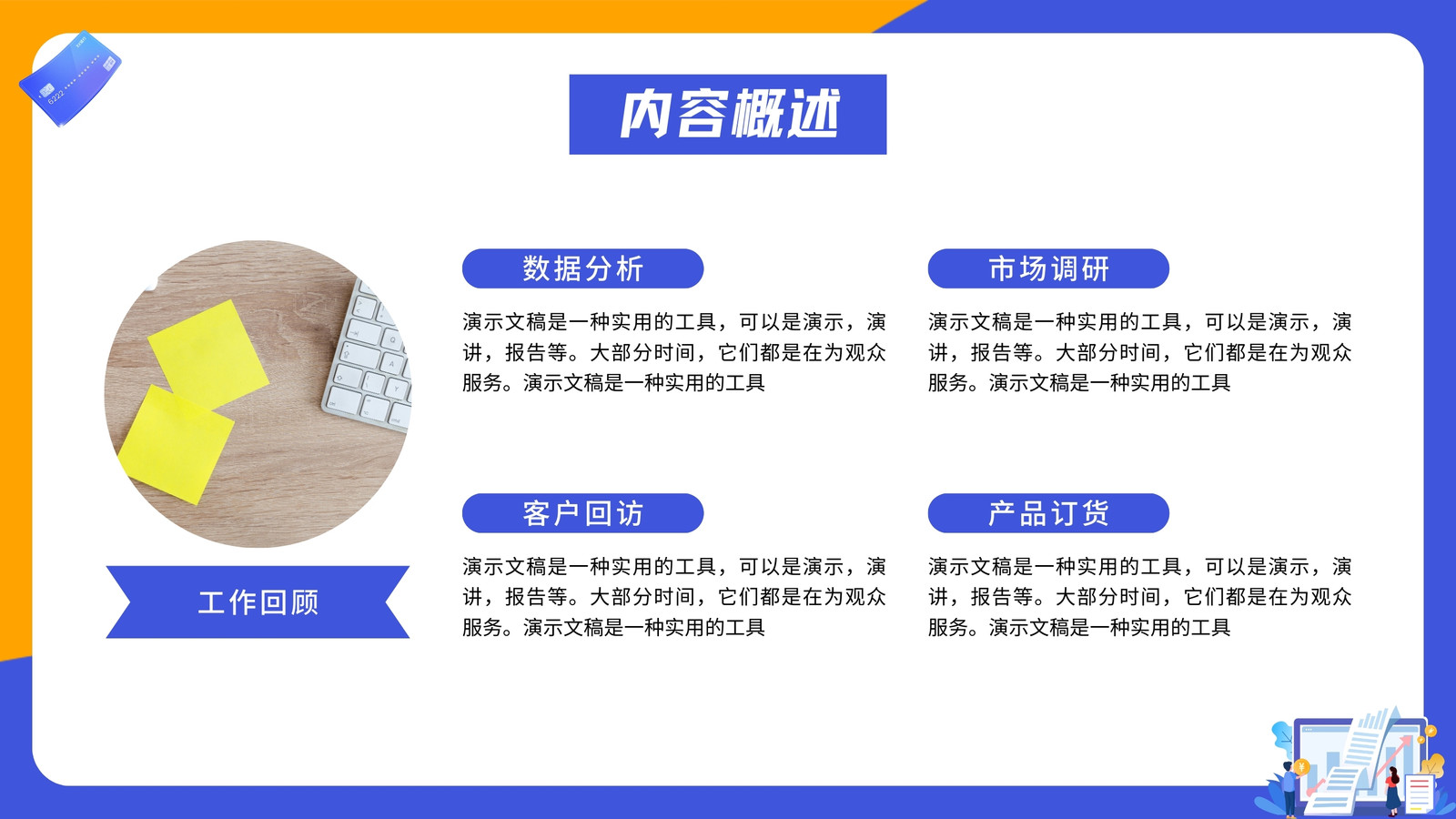 内容概述

工作回顾

数据分析

演示文稿是一种实用的工具，可以是演示，演讲，报告等。大部分时间，它们都是在为观众服务。演示文稿是一种实用的工具

市场调研

演示文稿是一种实用的工具，可以是演示，演讲，报告等。大部分时间，它们都是在为观众服务。演示文稿是一种实用的工具

客户回访

演示文稿是一种实用的工具，可以是演示，演讲，报告等。大部分时间，它们都是在为观众服务。演示文稿是一种实用的工具

产品订货

演示文稿是一种实用的工具，可以是演示，演讲，报告等。大部分时间，它们都是在为观众服务。演示文稿是一种实用的工具